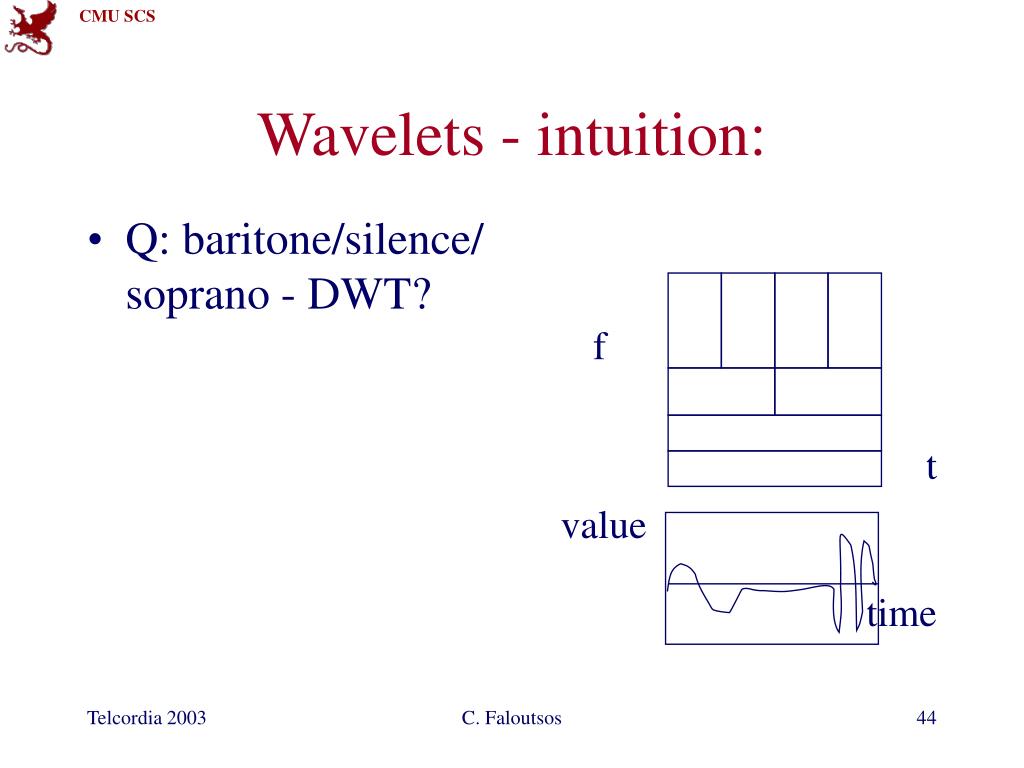 CMU SCS

Wavelets - intuition:

• Q: baritone/silence/ soprano - DWT?

f

t

value

time

Telcordia 2003

C. Faloutsos

44